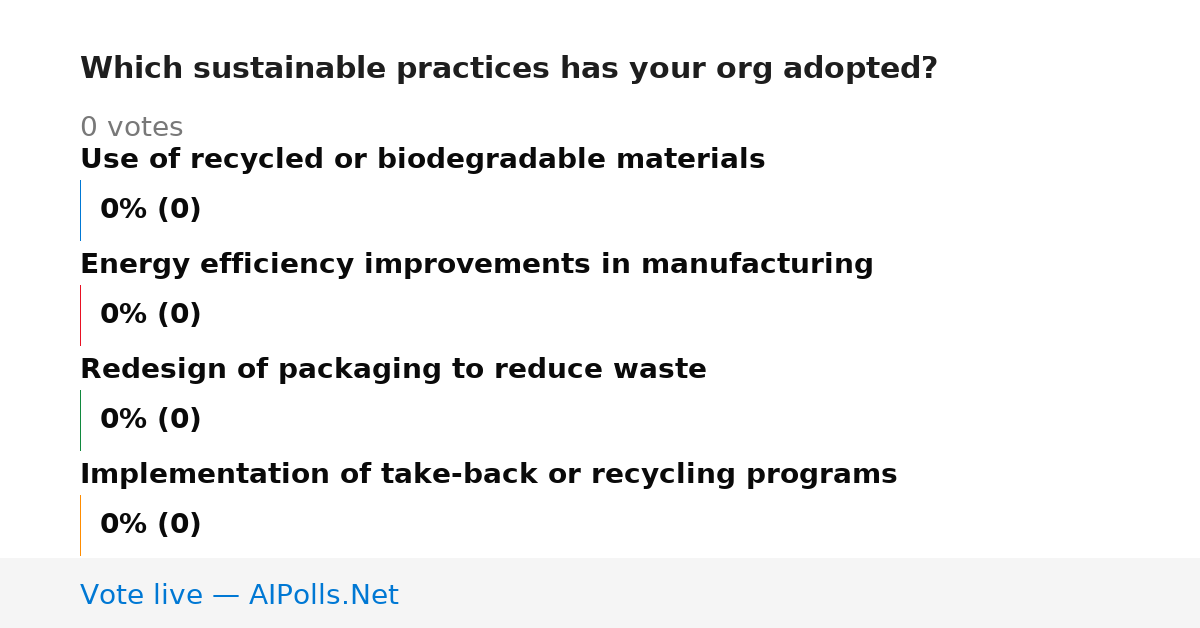 Which sustainable practices has your org adopted?

0 votes

Use of recycled or biodegradable materials

0% (0)

Energy efficiency improvements in manufacturing

0% (0)

Redesign of packaging to reduce waste

0% (0)

Implementation of take-back or recycling programs

0% (0)

Vote live — AIPolls.Net